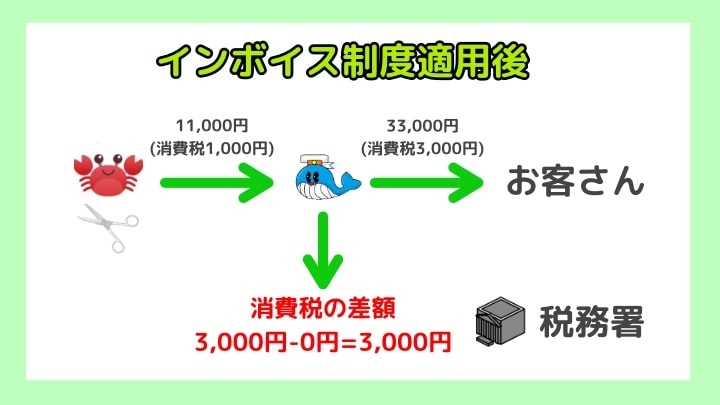 インボイス制度適用後

11,000円
(消費税1,000円)

33,000円
(消費税3,000円)

お客さん

消費税の差額
3,000円-0円=3,000円

税務署